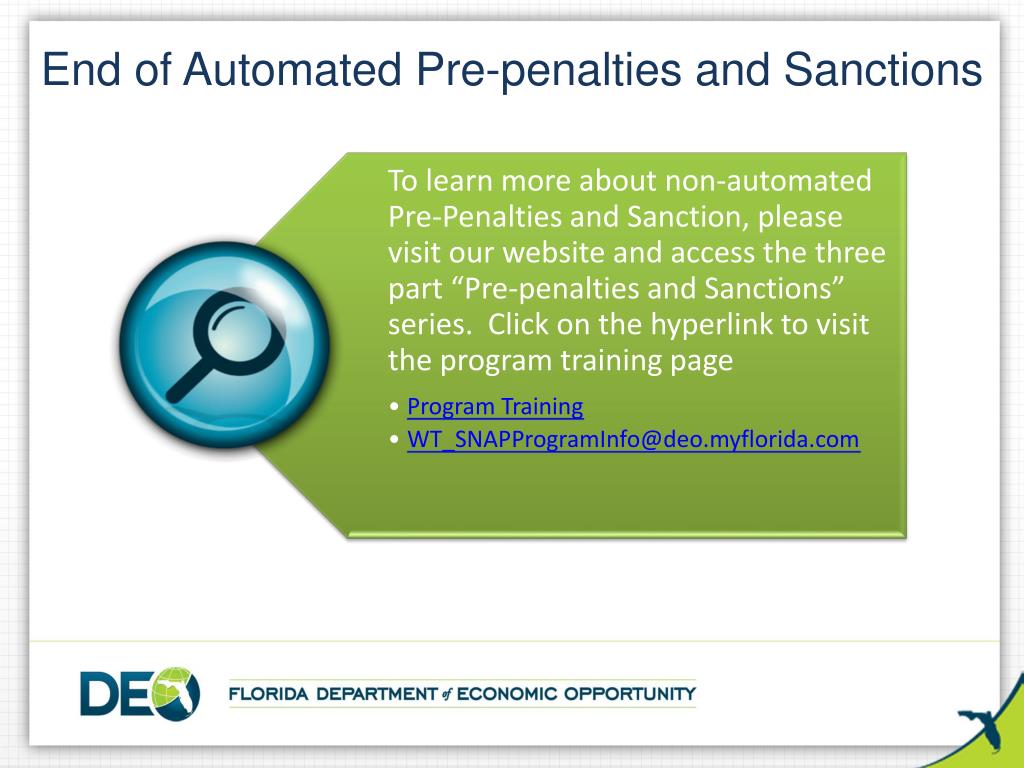 End of Automated Pre-penalties and Sanctions

To learn more about non-automated Pre-Penalties and Sanction, please visit our website and access the three part “Pre-penalties and Sanctions” series. Click on the hyperlink to visit the program training page

• Program Training
• WT_SNAPProgramInfo@deo.myflorida.com

DEO

FLORIDA DEPARTMENT of ECONOMIC OPPORTUNITY